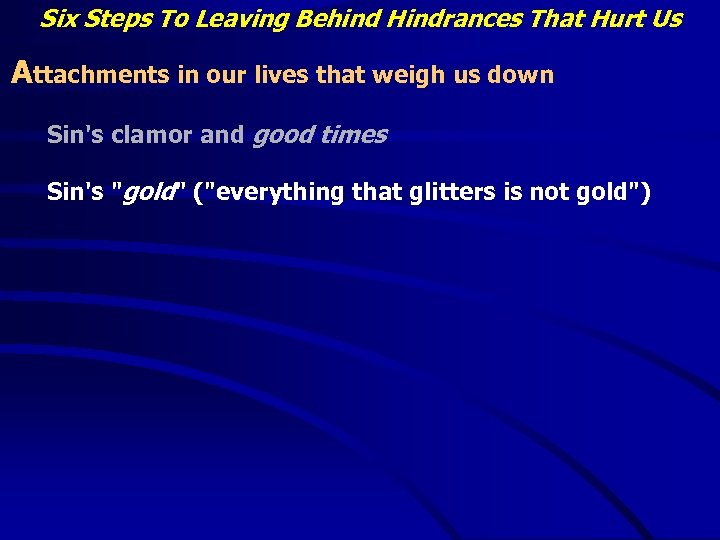 Six Steps To Leaving Behind Hindrances That Hurt Us

Attachments in our lives that weigh us down

Sin's clamor and good times

Sin's "gold" ("everything that glitters is not gold")